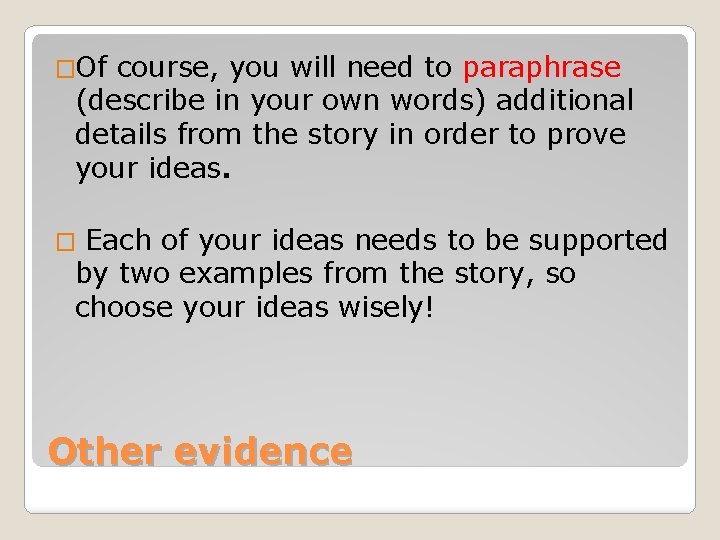 □Of course, you will need to paraphrase (describe in your own words) additional details from the story in order to prove your ideas.

□ Each of your ideas needs to be supported by two examples from the story, so choose your ideas wisely!

Other evidence